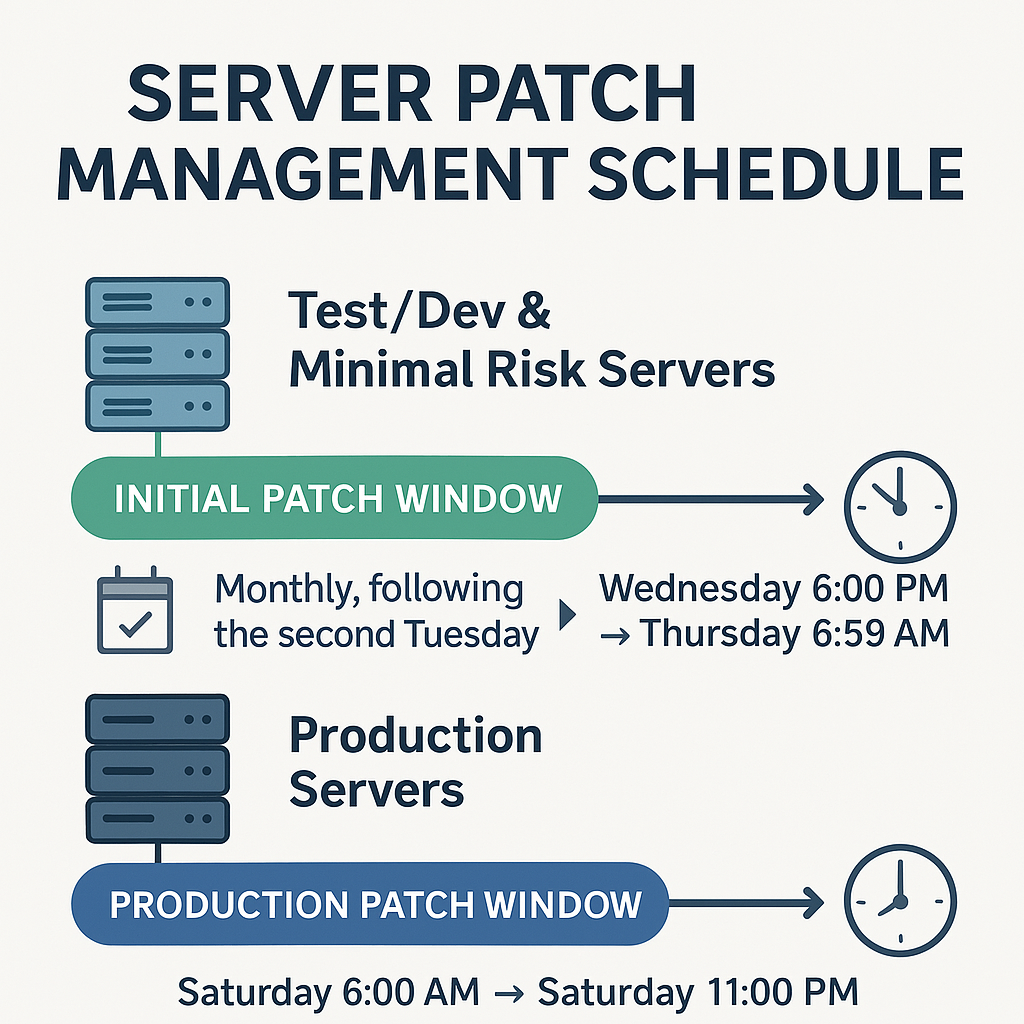 SERVER PATCH MANAGEMENT SCHEDULE

Test/Dev & Minimal Risk Servers

INITIAL PATCH WINDOW

Monthly, following the second Tuesday

Wednesday 6:00 PM → Thursday 6:59 AM

Production Servers

PRODUCTION PATCH WINDOW

Saturday 6:00 AM → Saturday 11:00 PM